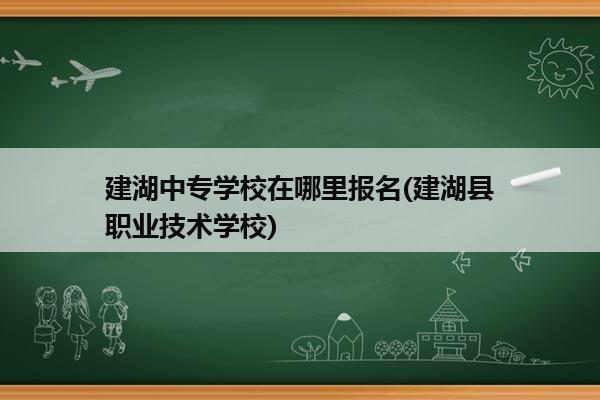 建湖中专学校在哪里报名(建湖县职业技术学校)